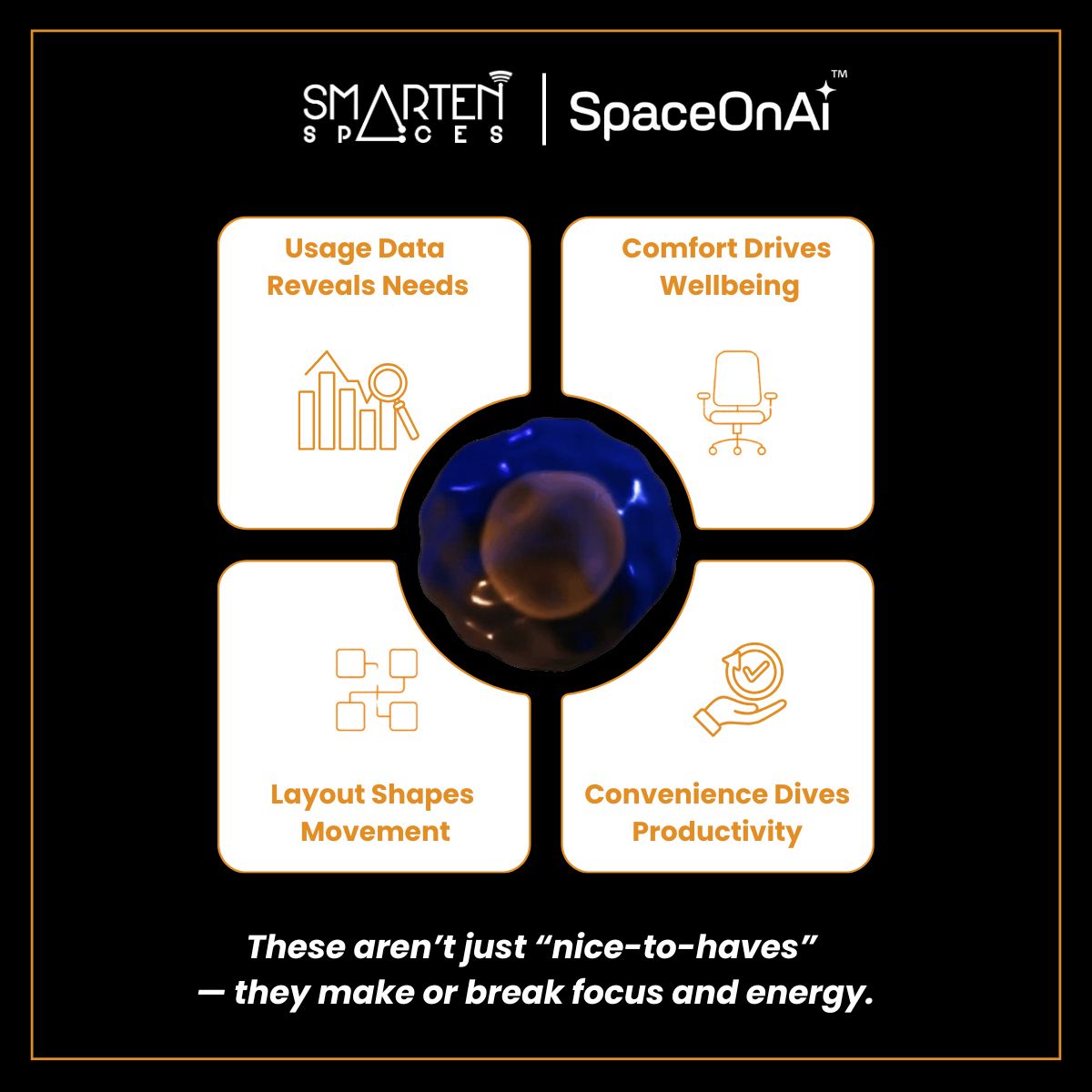 SMARTEN SPACES | SpaceOnAi™

Usage Data Reveals Needs

Comfort Drives Wellbeing

Layout Shapes Movement

Convenience Dives Productivity

These aren't just "nice-to-haves" — they make or break focus and energy.